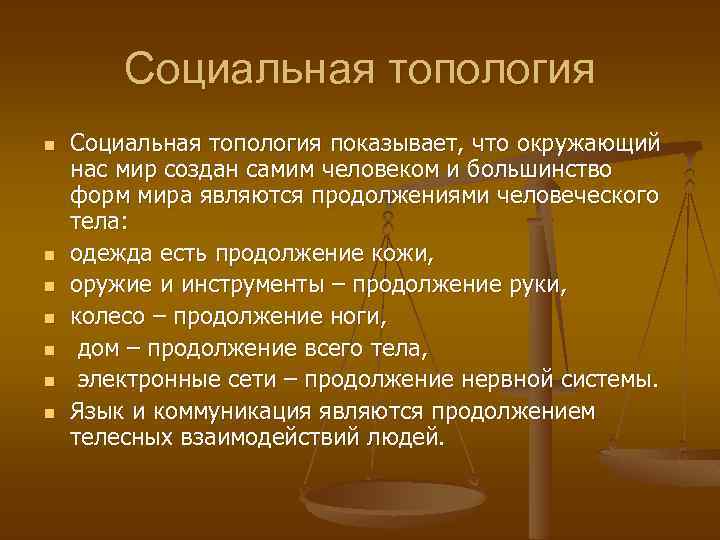 Социальная топология

Социальная топология показывает, что окружающий нас мир создан самим человеком и большинство форм мира являются продолжениями человеческого тела:

одежда есть продолжение кожи,

оружие и инструменты – продолжение руки,

колесо – продолжение ноги,

дом – продолжение всего тела,

электронные сети – продолжение нервной системы.

Язык и коммуникация являются продолжением телесных взаимодействий людей.